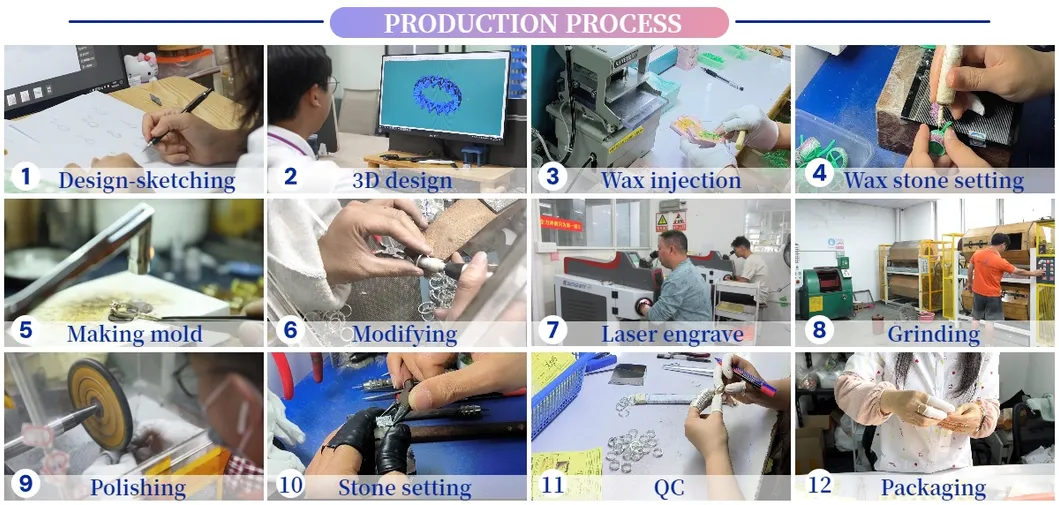 PRODUCTION PROCESS

1 Design-sketching

2 3D design

3 Wax injection

4 Wax stone setting

5 Making mold

6 Modifying

7 Laser engrave

8 Grinding

9 Polishing

10 Stone setting

11 QC

12 Packaging